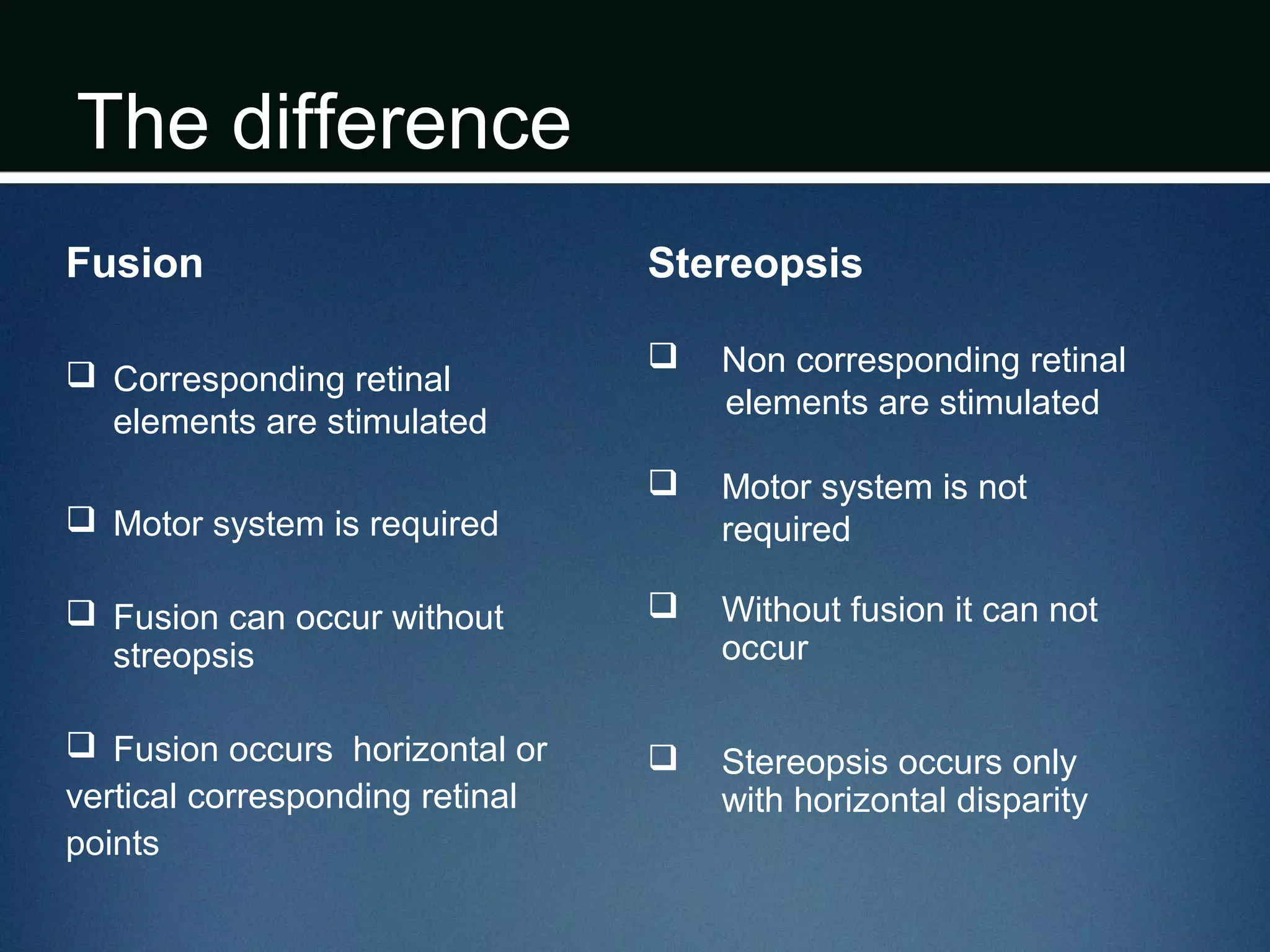 The difference

Fusion

❑ Corresponding retinal elements are stimulated

❑ Motor system is required

❑ Fusion can occur without streopsis

❑ Fusion occurs  horizontal or vertical corresponding retinal points

Stereopsis

❑ Non corresponding retinal elements are stimulated

❑ Motor system is not required

❑ Without fusion it can not occur

❑ Stereopsis occurs only with horizontal disparity